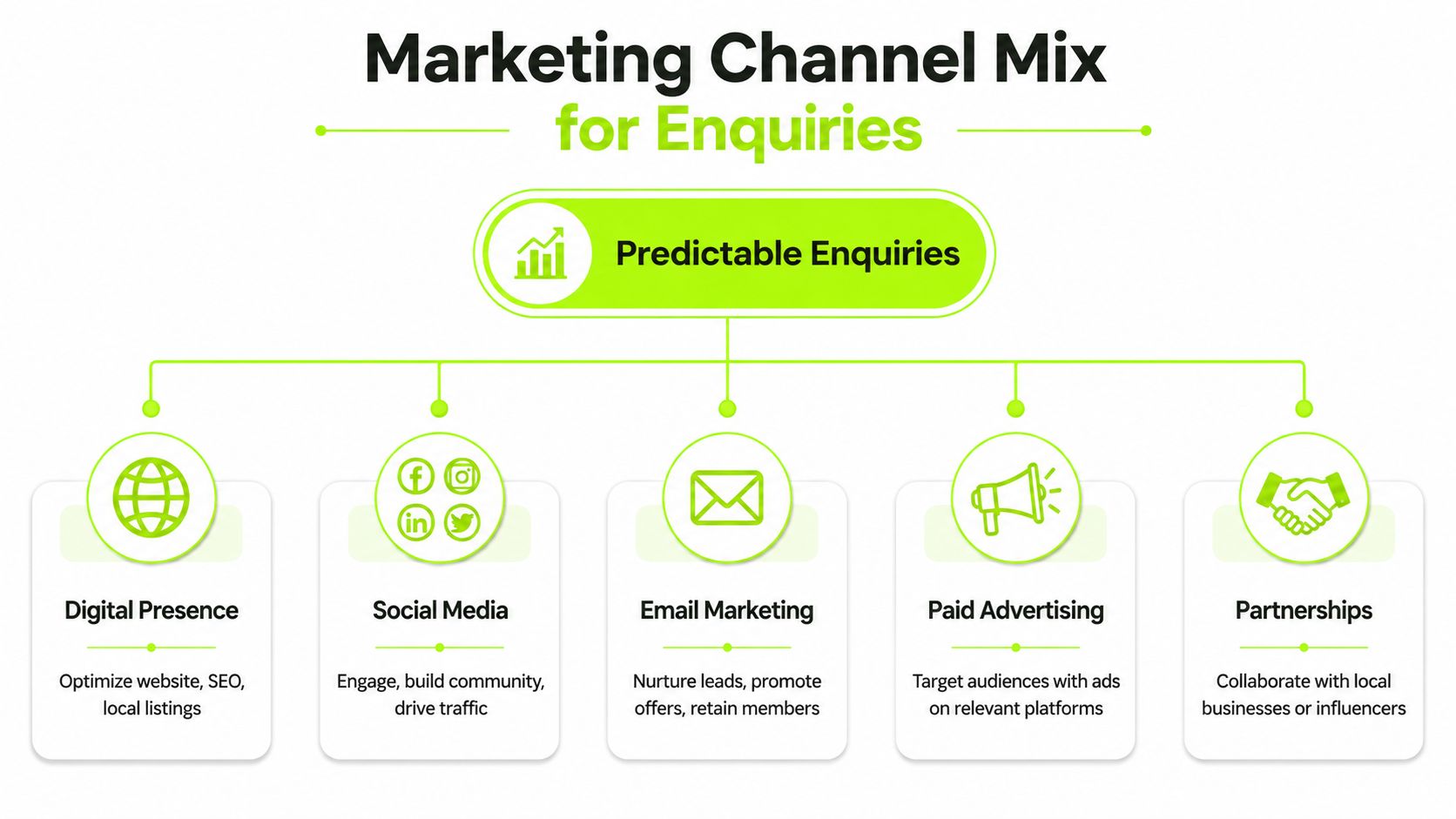 Marketing Channel Mix
for Enquiries

Predictable Enquiries

Digital Presence

Optimize website, SEO, local listings

Social Media

Engage, build community, drive traffic

Email Marketing

Nurture leads, promote offers, retain members

Paid Advertising

Target audiences with ads on relevant platforms

Partnerships

Collaborate with local businesses or influencers